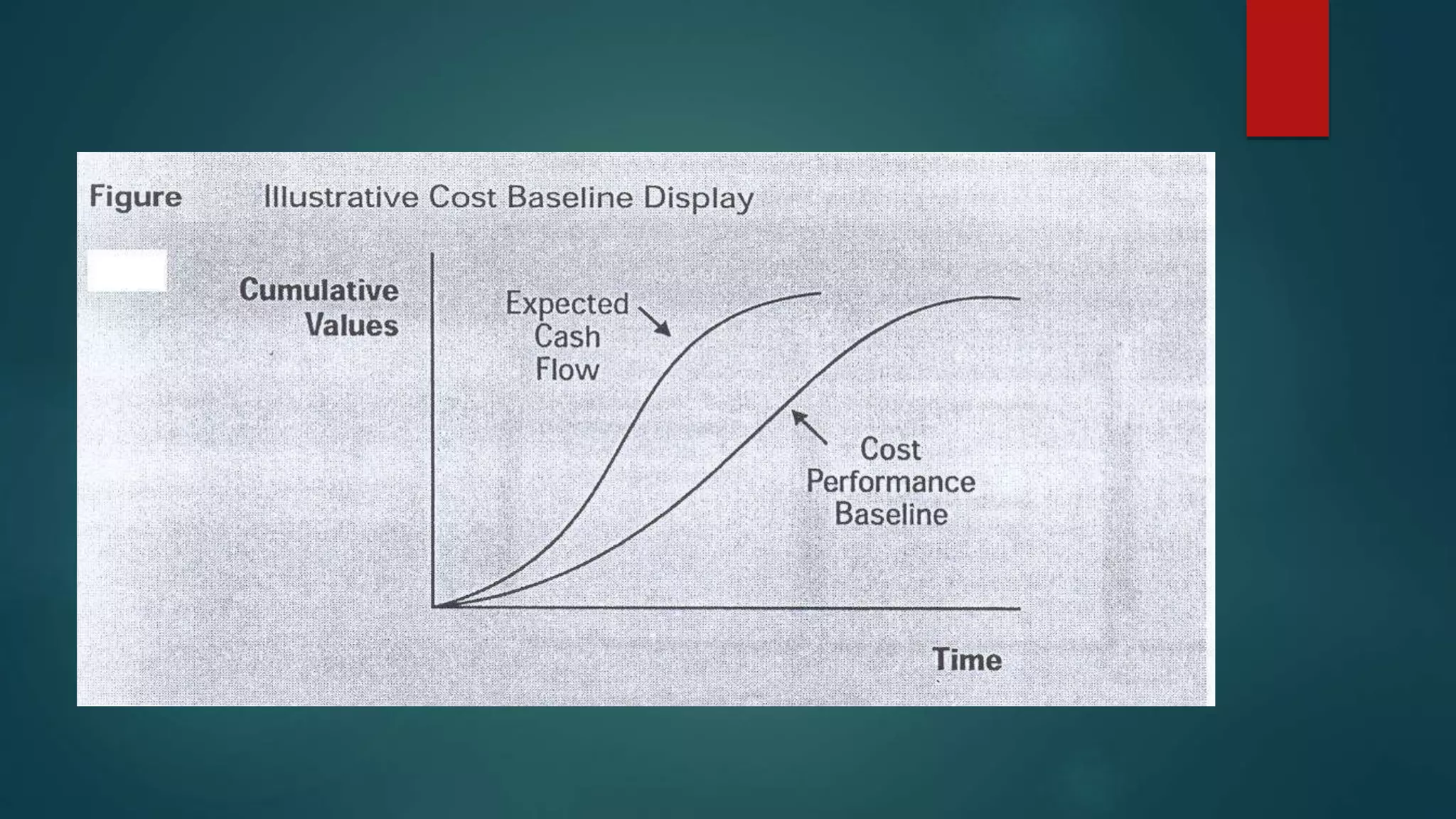 Figure Illustrative Cost Baseline Display

Cumulative Values

Expected Cash Flow

Cost Performance Baseline

Time